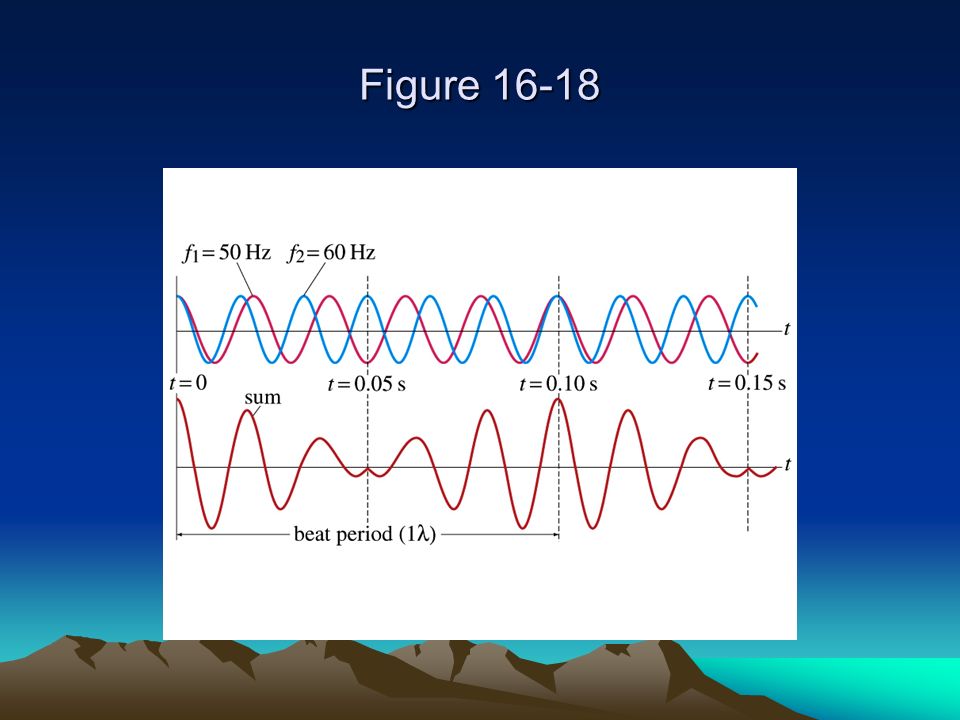 Figure 16-18

$f_1 = 50$ Hz $f_2 = 60$ Hz

$t$

$t = 0$

$t = 0.05$ s

$t = 0.10$ s

$t = 0.15$ s

sum

$t$

beat period ($1\lambda$)